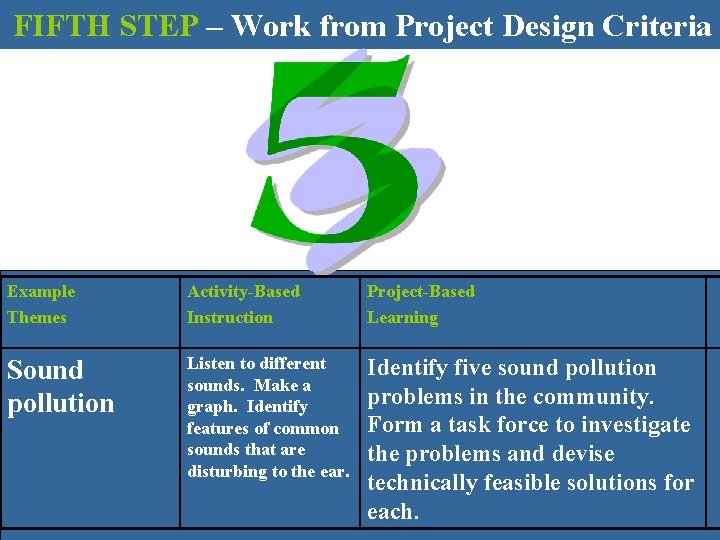 FIFTH STEP – Work from Project Design Criteria

5

| Example Themes | Activity-Based Instruction | Project-Based Learning |
|---|---|---|
| Sound pollution | Listen to different sounds. Make a graph. Identify features of common sounds that are disturbing to the ear. | Identify five sound pollution problems in the community. Form a task force to investigate the problems and devise technically feasible solutions for each. |